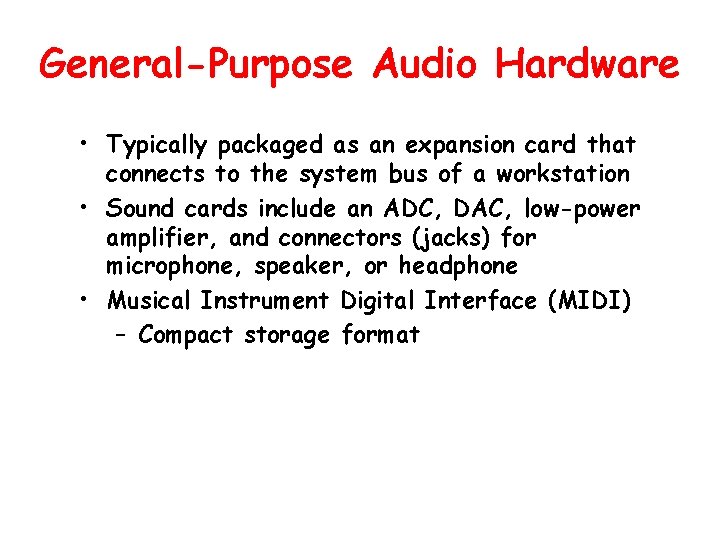 General-Purpose Audio Hardware

• Typically packaged as an expansion card that connects to the system bus of a workstation
• Sound cards include an ADC, DAC, low-power amplifier, and connectors (jacks) for microphone, speaker, or headphone
• Musical Instrument Digital Interface (MIDI)
– Compact storage format